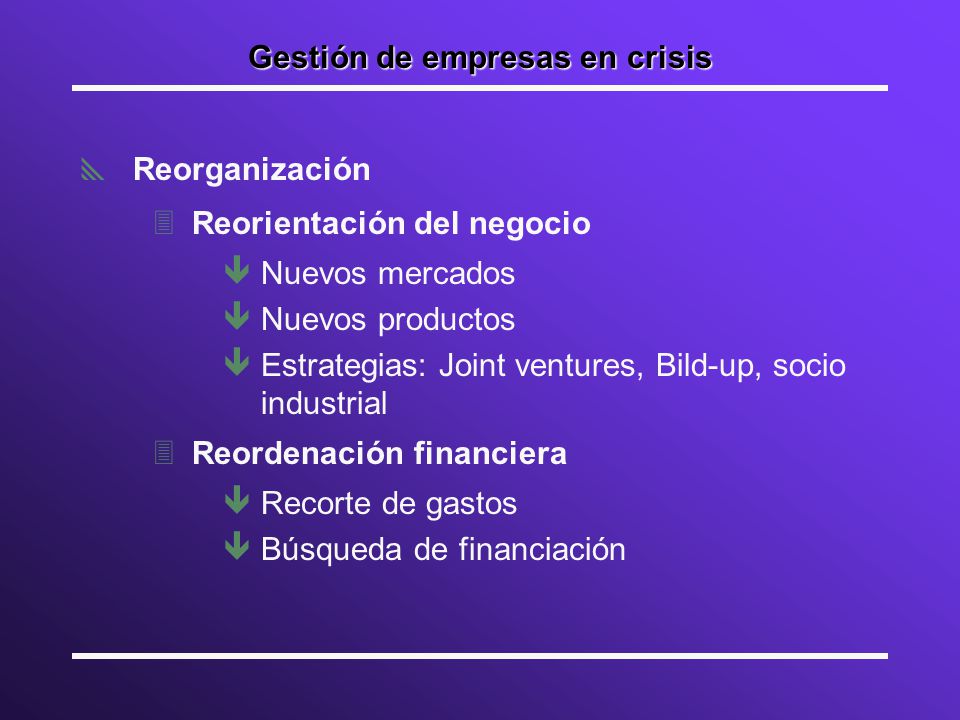 Gestión de empresas en crisis

Reorganización

Reorientación del negocio

Nuevos mercados

Nuevos productos

Estrategias: Joint ventures, Bild-up, socio industrial

Reordenación financiera

Recorte de gastos

Búsqueda de financiación